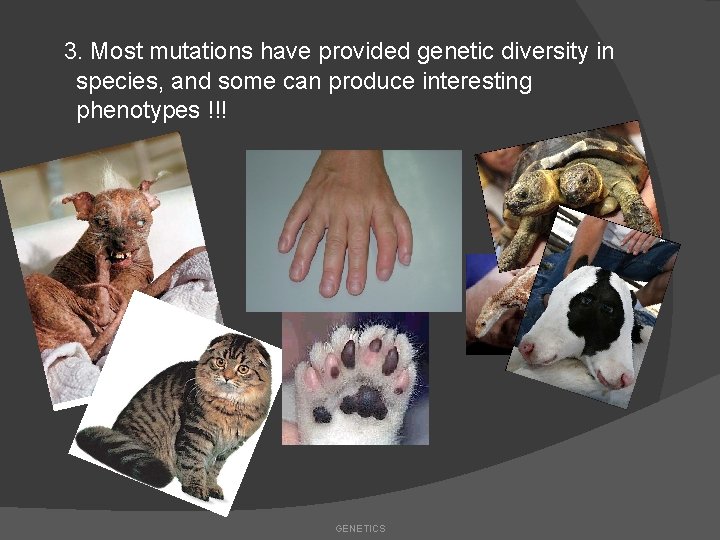 3. Most mutations have provided genetic diversity in species, and some can produce interesting phenotypes !!!

GENETICS